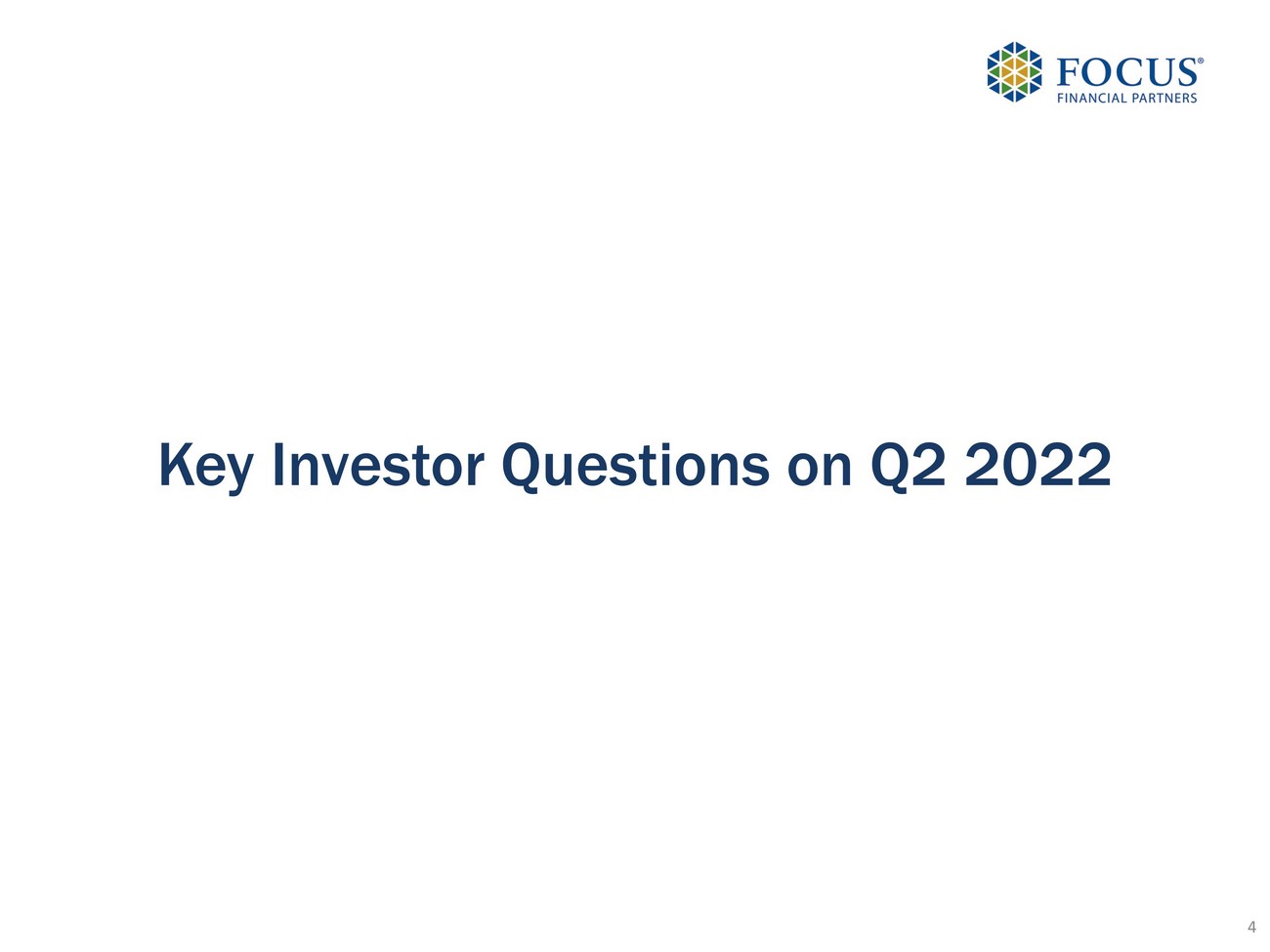 FOCUS®
FINANCIAL PARTNERS

Key Investor Questions on Q2 2022

4